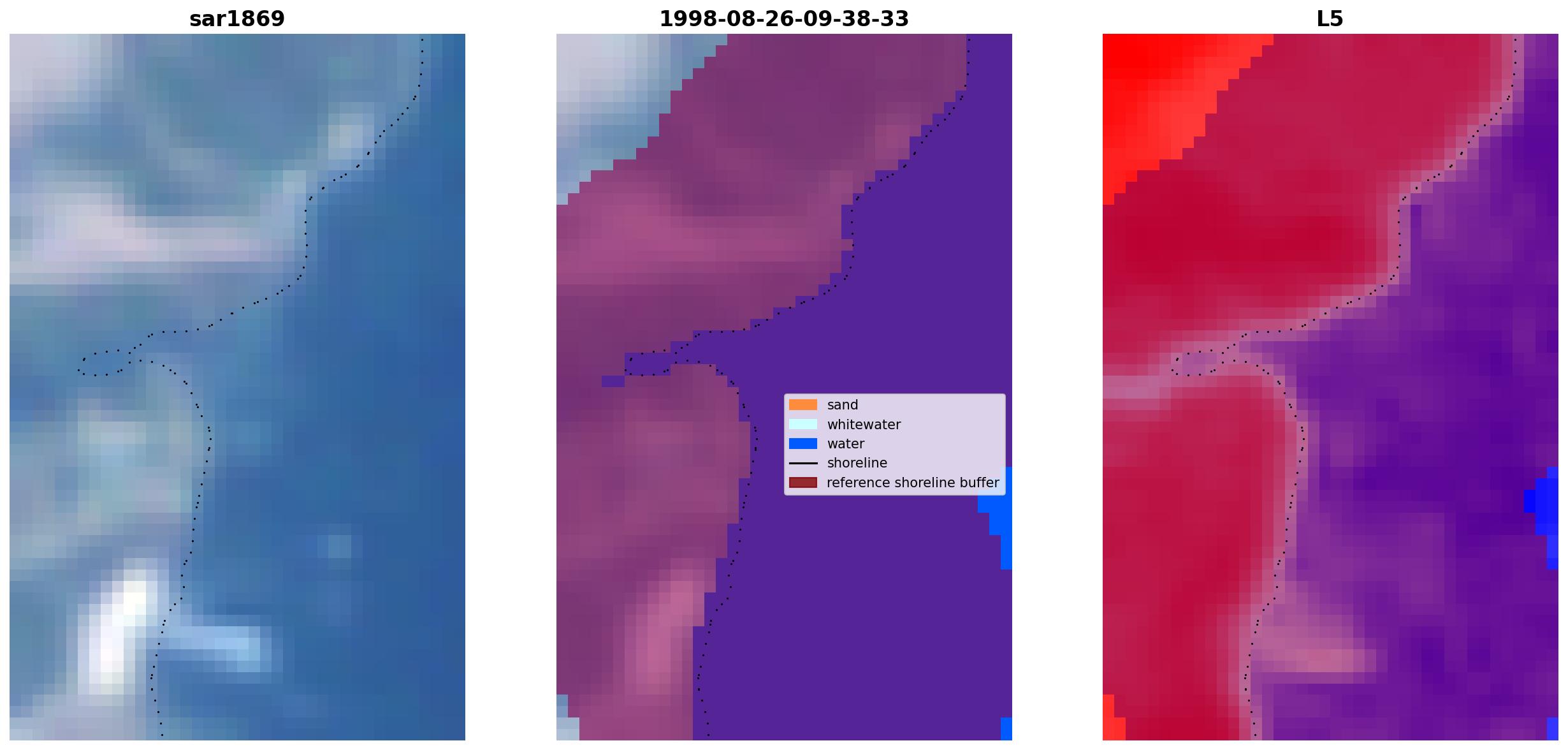 sar1869

1998-08-26-09-38-33

sand
whitewater
water
shoreline
reference shoreline buffer

L5